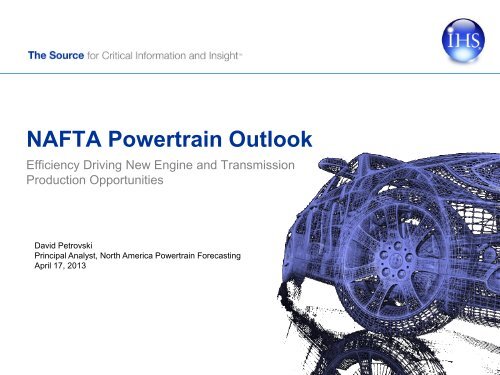 The Source for Critical Information and Insight™

IHS

NAFTA Powertrain Outlook

Efficiency Driving New Engine and Transmission Production Opportunities

David Petrovski
Principal Analyst, North America Powertrain Forecasting
April 17, 2013